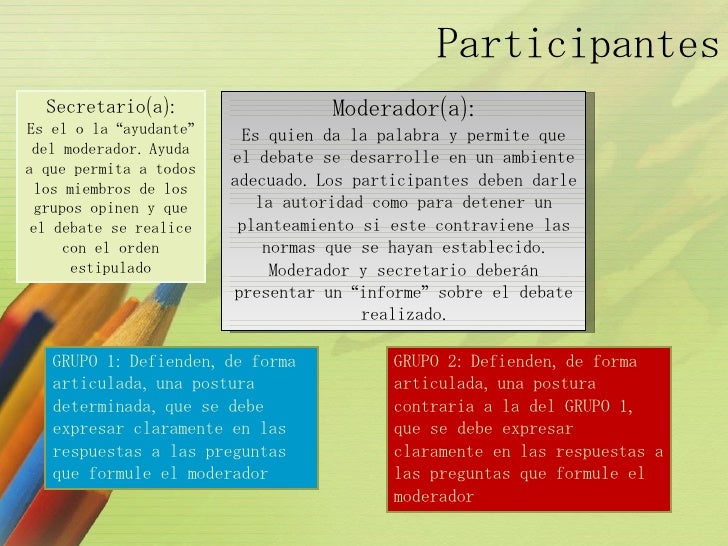 Participantes

Secretario(a):
Es el o la “ayudante” del moderador. Ayuda a que permita a todos los miembros de los grupos opinen y que el debate se realice con el orden estipulado

Moderador(a):
Es quien da la palabra y permite que el debate se desarrolle en un ambiente adecuado. Los participantes deben darle la autoridad como para detener un planteamiento si este contraviene las normas que se hayan establecido. Moderador y secretario deberán presentar un “informe” sobre el debate realizado.

GRUPO 1: Defienden, de forma articulada, una postura determinada, que se debe expresar claramente en las respuestas a las preguntas que formule el moderador

GRUPO 2: Defienden, de forma articulada, una postura contraria a la del GRUPO 1, que se debe expresar claramente en las respuestas a las preguntas que formule el moderador